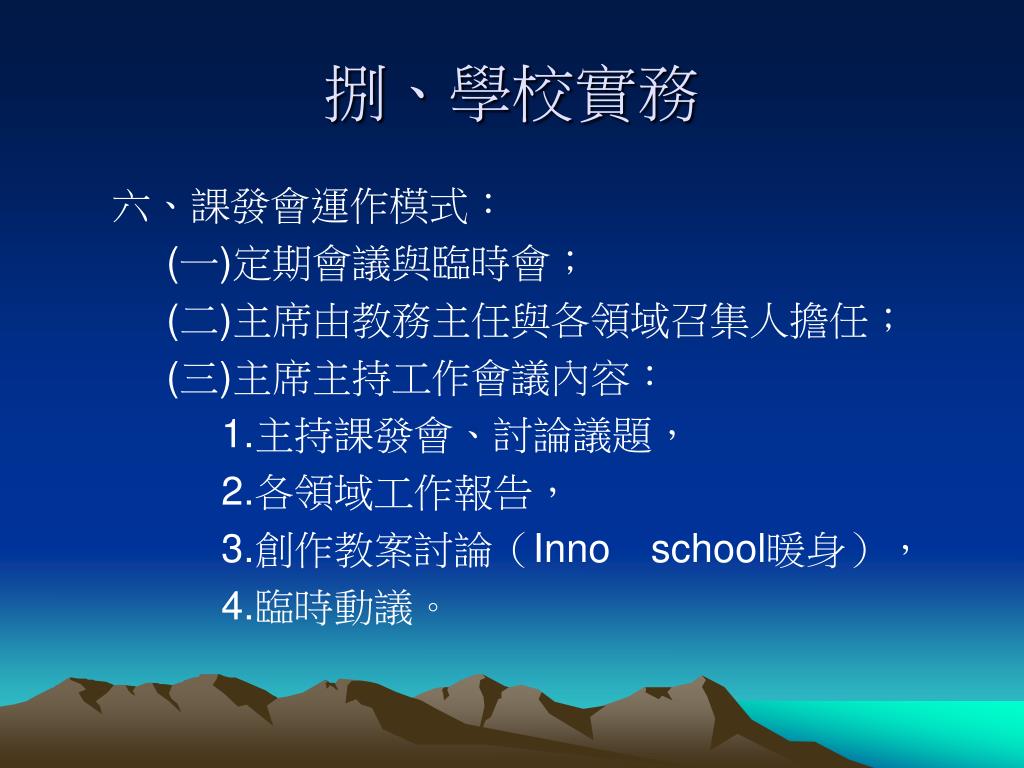 捌、學校實務

六、課發會運作模式：

(一)定期會議與臨時會；

(二)主席由教務主任與各領域召集人擔任；

(三)主席主持工作會議內容：

1.主持課發會、討論議題，

2.各領域工作報告，

3.創作教案討論（Inno　school暖身），

4.臨時動議。